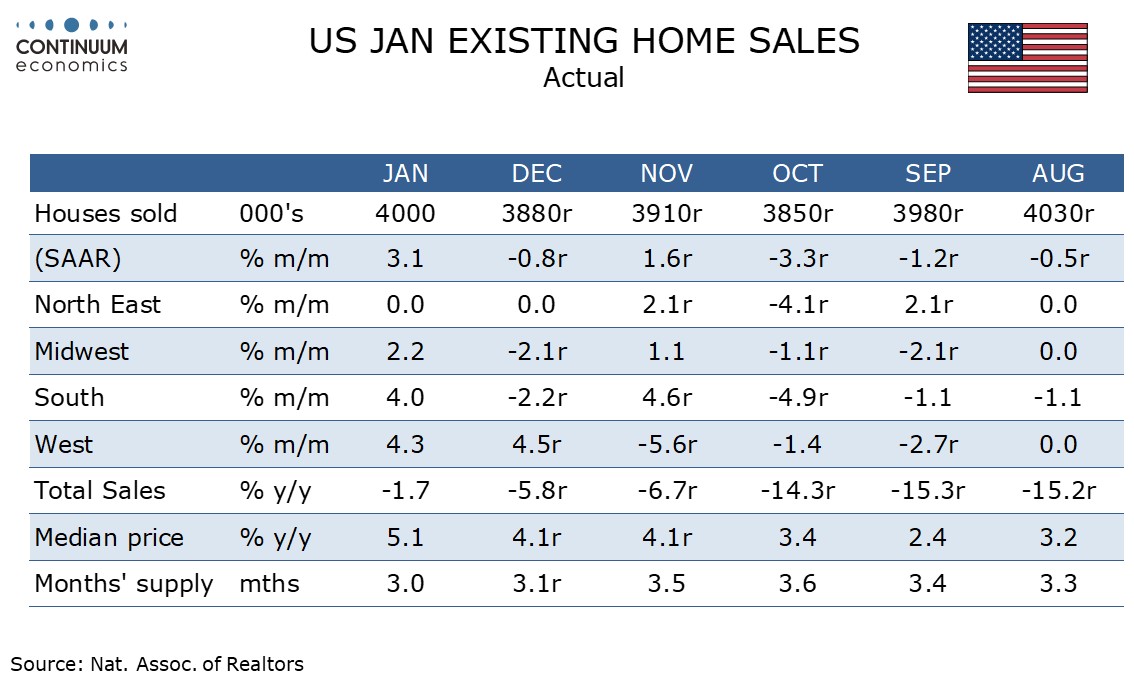 CONTINUUM
economics

US JAN EXISTING HOME SALES
Actual

| | | JAN | DEC | NOV | OCT | SEP | AUG |
|---|---|---|---|---|---|---|---|
| Houses sold | 000's | 4000 | 3880r | 3910r | 3850r | 3980r | 4030r |
| (SAAR) | % m/m | 3.1 | -0.8r | 1.6r | -3.3r | -1.2r | -0.5r |
| North East | % m/m | 0.0 | 0.0 | 2.1r | -4.1r | 2.1r | 0.0 |
| Midwest | % m/m | 2.2 | -2.1r | 1.1 | -1.1r | -2.1r | 0.0 |
| South | % m/m | 4.0 | -2.2r | 4.6r | -4.9r | -1.1 | -1.1 |
| West | % m/m | 4.3 | 4.5r | -5.6r | -1.4 | -2.7r | 0.0 |
| Total Sales | % y/y | -1.7 | -5.8r | -6.7r | -14.3r | -15.3r | -15.2r |
| Median price | % y/y | 5.1 | 4.1r | 4.1r | 3.4 | 2.4 | 3.2 |
| Months' supply | mths | 3.0 | 3.1r | 3.5 | 3.6 | 3.4 | 3.3 |

Source: Nat. Assoc. of Realtors